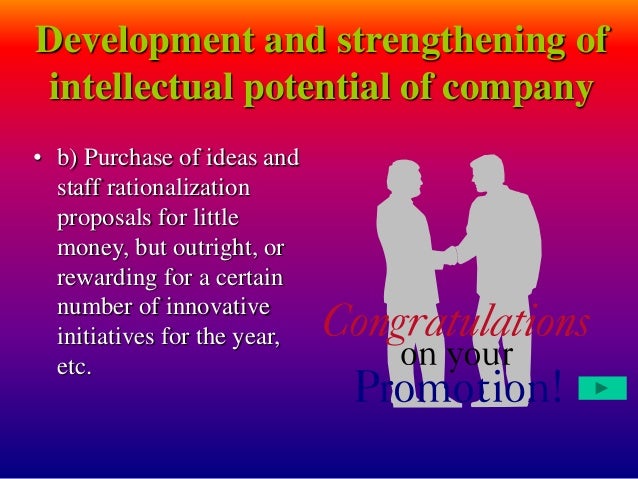 Development and strengthening of intellectual potential of company

• b) Purchase of ideas and staff rationalization proposals for little money, but outright, or rewarding for a certain number of innovative initiatives for the year, etc.

Congratulations
on your
Promotion!